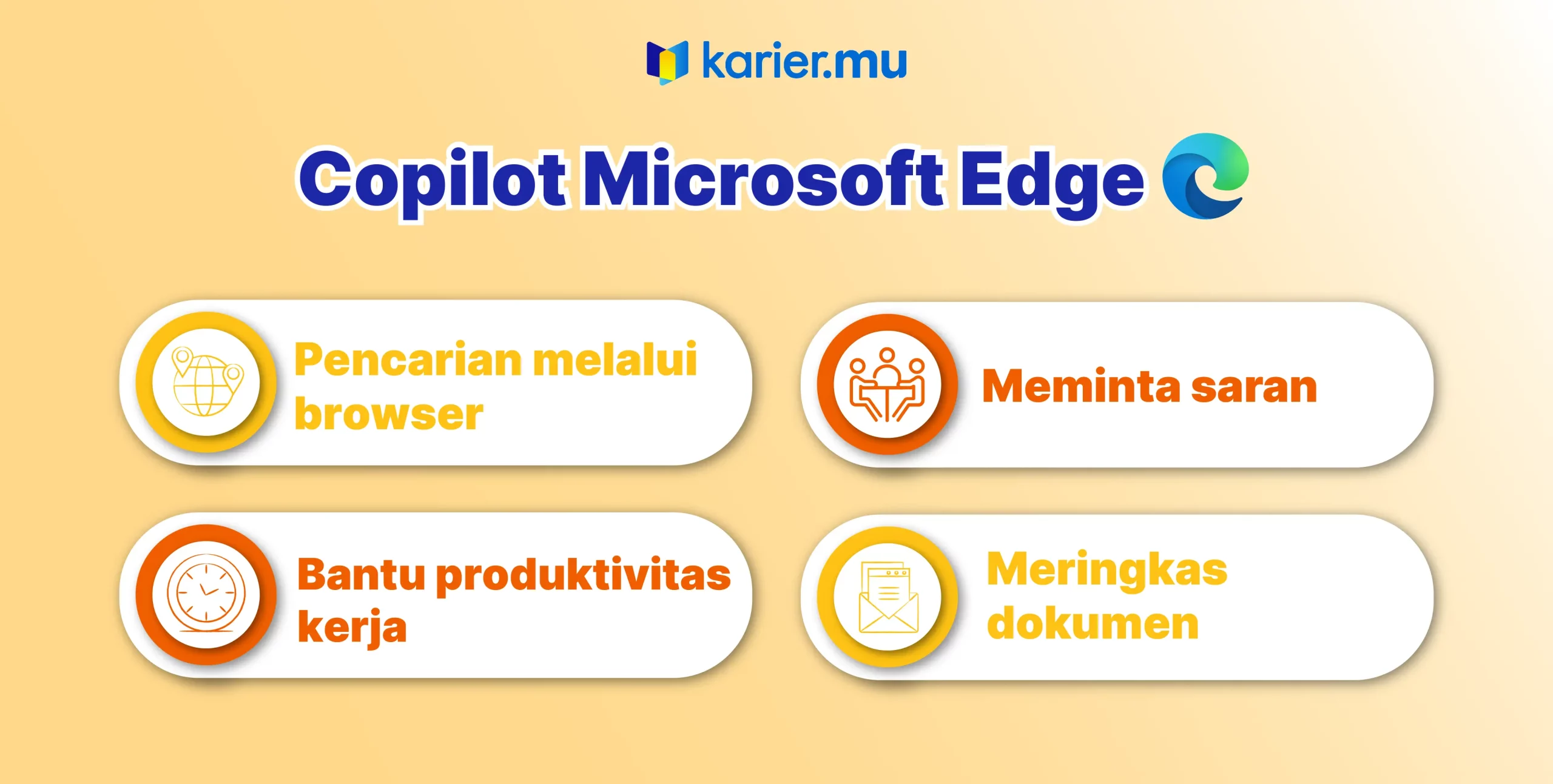 karier.mu

Copilot Microsoft Edge

Pencarian melalui browser

Meminta saran

Bantu produktivitas kerja

Meringkas dokumen